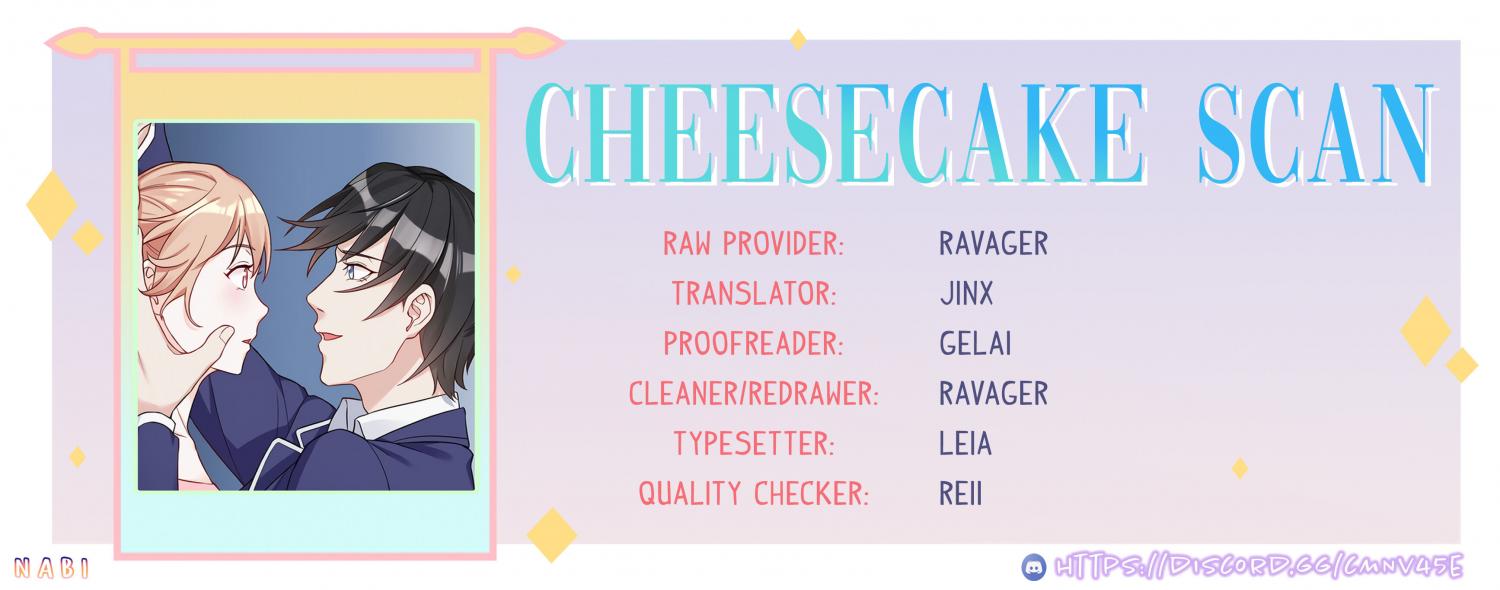 CHEESECAKE SCAN

RAW PROVIDER: RAVAGER
TRANSLATOR: JINX
PROOFREADER: GELAI
CLEANER/REDRAWER: RAVAGER
TYPESETTER: LEIA
QUALITY CHECKER: REII

NABI

HTTPS://DISCORD.GG/CMNV45E